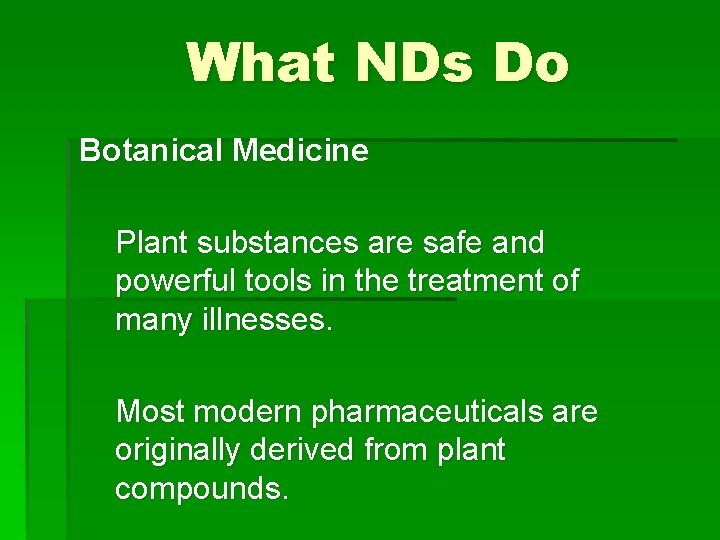 What NDs Do

Botanical Medicine

Plant substances are safe and powerful tools in the treatment of many illnesses.

Most modern pharmaceuticals are originally derived from plant compounds.